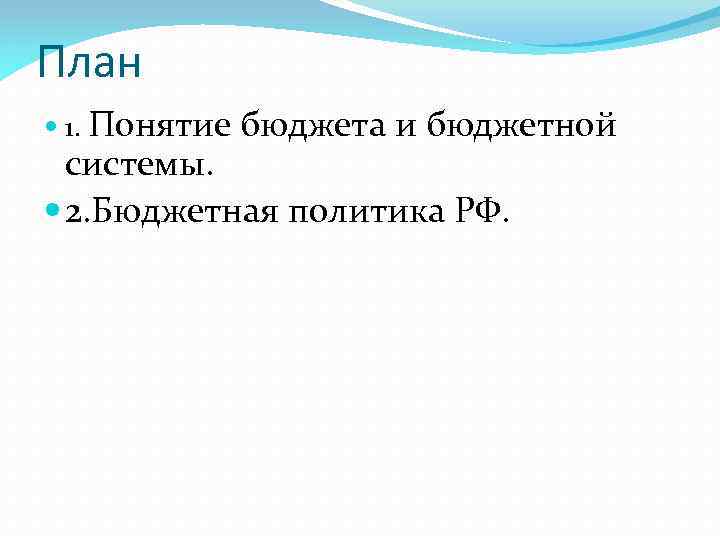 План

1. Понятие бюджета и бюджетной системы.

2.Бюджетная политика РФ.